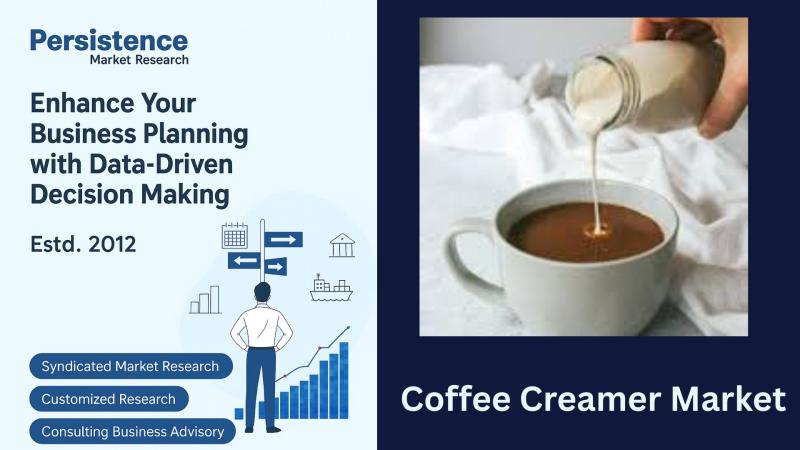 Persistence
Market Research

Enhance Your Business Planning with Data-Driven Decision Making

Estd. 2012

Syndicated Market Research

Customized Research

Consulting Business Advisory

Coffee Creamer Market